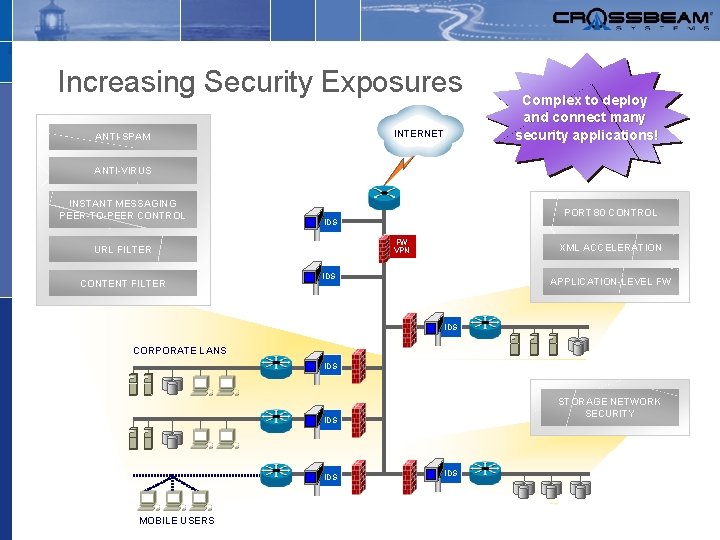 CROSSBEAM SYSTEMS

Increasing Security Exposures

Complex to deploy and connect many security applications!

ANTI-SPAM

ANTI-VIRUS

INSTANT MESSAGING PEER-TO-PEER CONTROL

URL FILTER

CONTENT FILTER

INTERNET

IDS

FW VPN

IDS

PORT 80 CONTROL

XML ACCELERATION

APPLICATION-LEVEL FW

IDS

CORPORATE LANS

IDS

IDS

STORAGE NETWORK SECURITY

IDS

IDS

MOBILE USERS